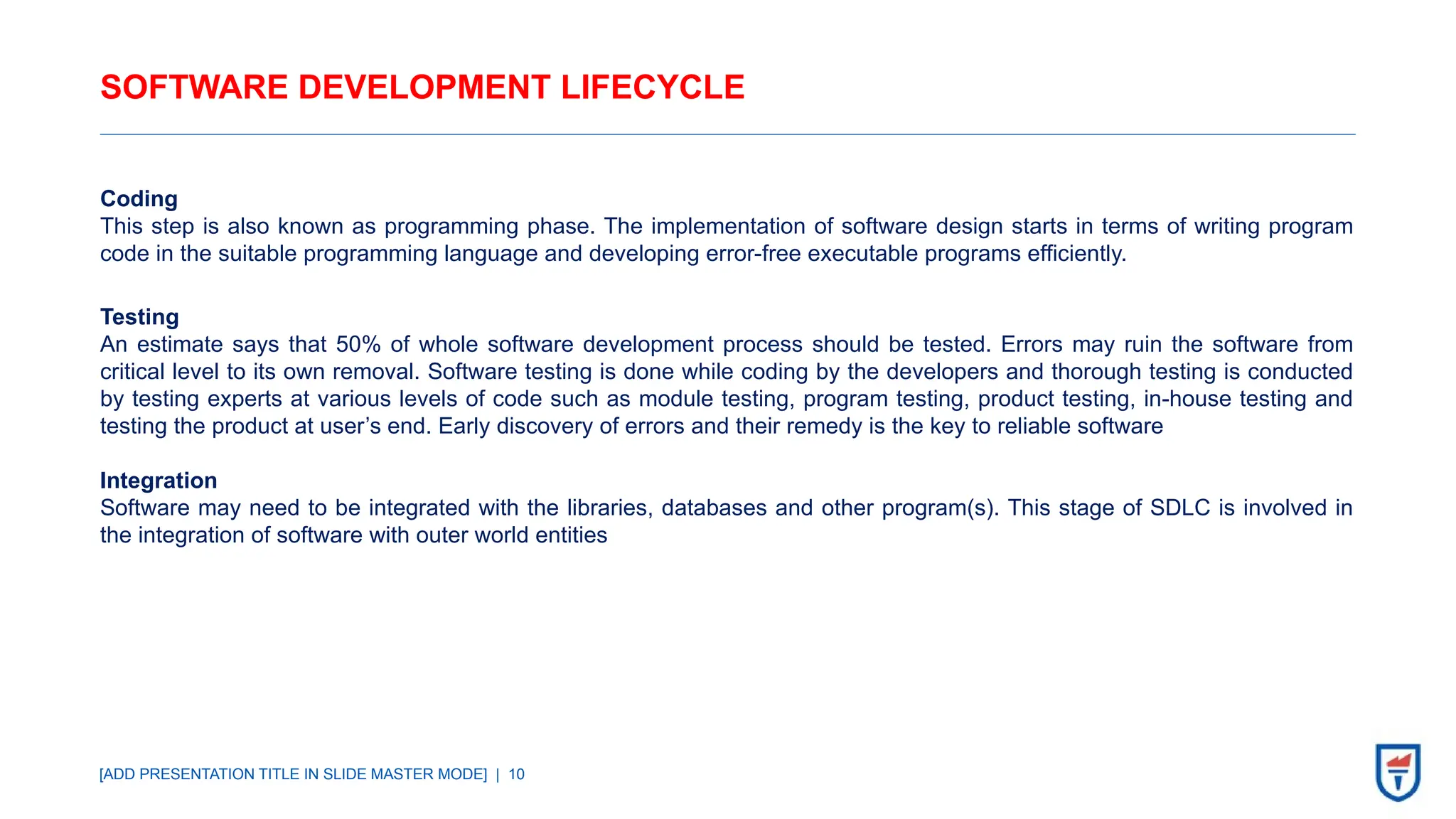 SOFTWARE DEVELOPMENT LIFECYCLE

Coding
This step is also known as programming phase. The implementation of software design starts in terms of writing program code in the suitable programming language and developing error-free executable programs efficiently.

Testing
An estimate says that 50% of whole software development process should be tested. Errors may ruin the software from critical level to its own removal. Software testing is done while coding by the developers and thorough testing is conducted by testing experts at various levels of code such as module testing, program testing, product testing, in-house testing and testing the product at user's end. Early discovery of errors and their remedy is the key to reliable software

Integration
Software may need to be integrated with the libraries, databases and other program(s). This stage of SDLC is involved in the integration of software with outer world entities

[ADD PRESENTATION TITLE IN SLIDE MASTER MODE] | 10